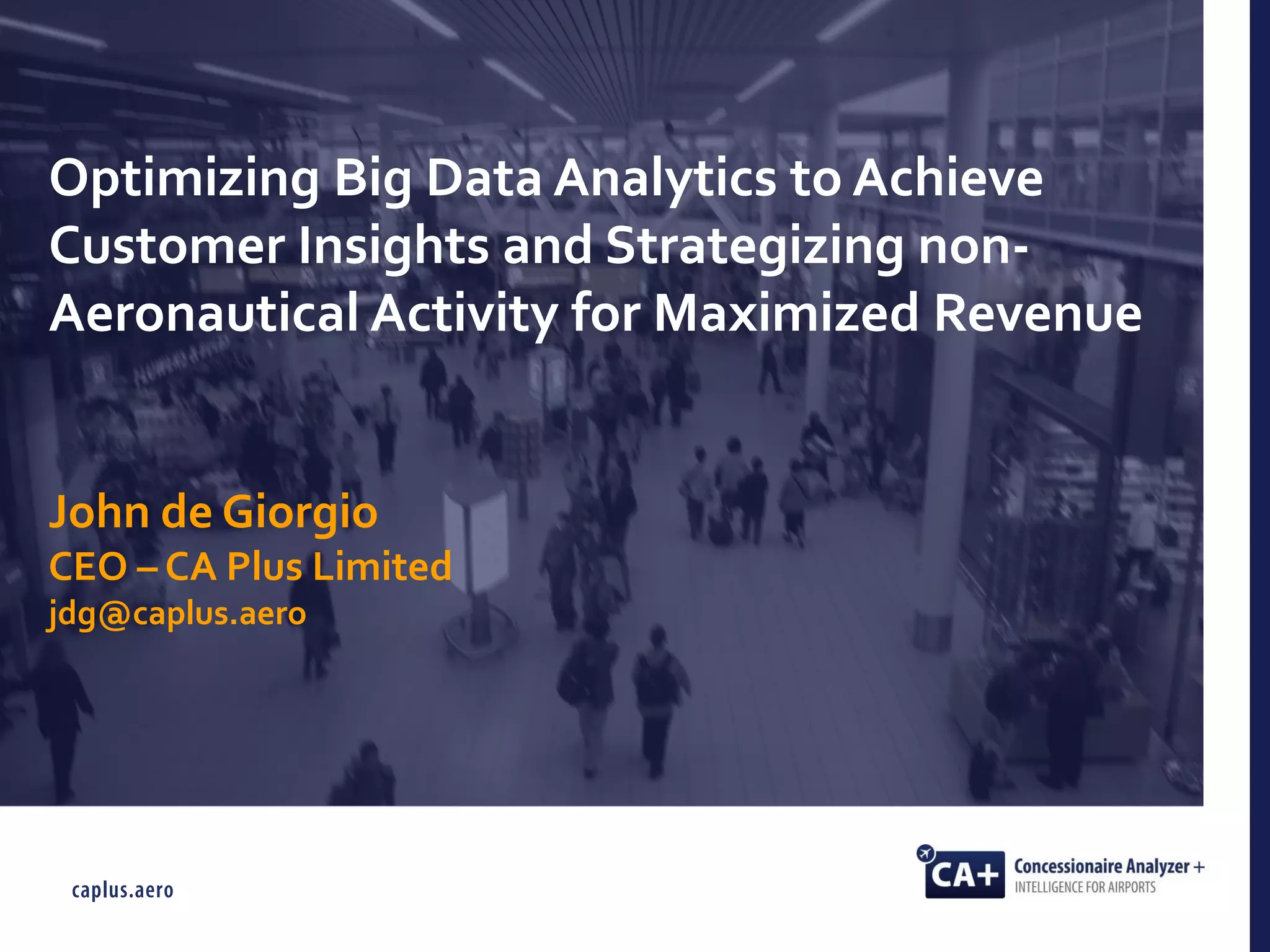 Optimizing Big Data Analytics to Achieve Customer Insights and Strategizing non-Aeronautical Activity for Maximized Revenue

John de Giorgio
CEO – CA Plus Limited
jdg@caplus.aero

caplus.aero

CA+ Concessionaire Analyzer +
INTELLIGENCE FOR AIRPORTS